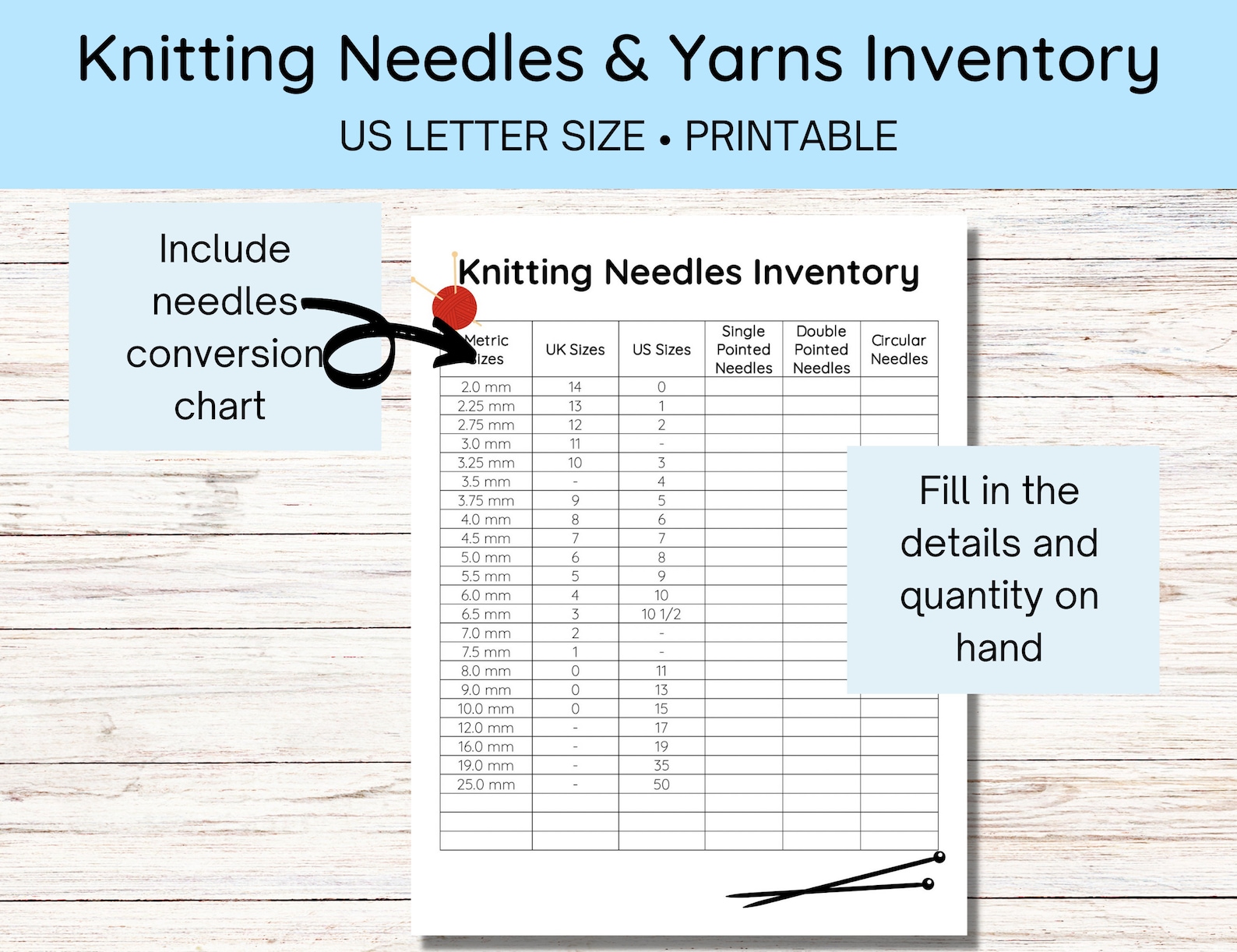 Knitting Needles & Yarns Inventory

US LETTER SIZE • PRINTABLE

Include needles conversion chart

Knitting Needles Inventory

| Metric Sizes | UK Sizes | US Sizes | Single Pointed Needles | Double Pointed Needles | Circular Needles |
|---|---|---|---|---|---|
| 2.0 mm | 14 | 0 | | | |
| 2.25 mm | 13 | 1 | | | |
| 2.75 mm | 12 | 2 | | | |
| 3.0 mm | 11 | - | | | |
| 3.25 mm | 10 | 3 | | | |
| 3.5 mm | - | 4 | | | |
| 3.75 mm | 9 | 5 | | | |
| 4.0 mm | 8 | 6 | | | |
| 4.5 mm | 7 | 7 | | | |
| 5.0 mm | 6 | 8 | | | |
| 5.5 mm | 5 | 9 | | | |
| 6.0 mm | 4 | 10 | | | |
| 6.5 mm | 3 | 10 1/2 | | | |
| 7.0 mm | 2 | - | | | |
| 7.5 mm | 1 | - | | | |
| 8.0 mm | 0 | 11 | | | |
| 9.0 mm | 0 | 13 | | | |
| 10.0 mm | 0 | 15 | | | |
| 12.0 mm | - | 17 | | | |
| 16.0 mm | - | 19 | | | |
| 19.0 mm | - | 35 | | | |
| 25.0 mm | - | 50 | | | |
| | | | | | |
| | | | | | |
| | | | | | |

Fill in the details and quantity on hand